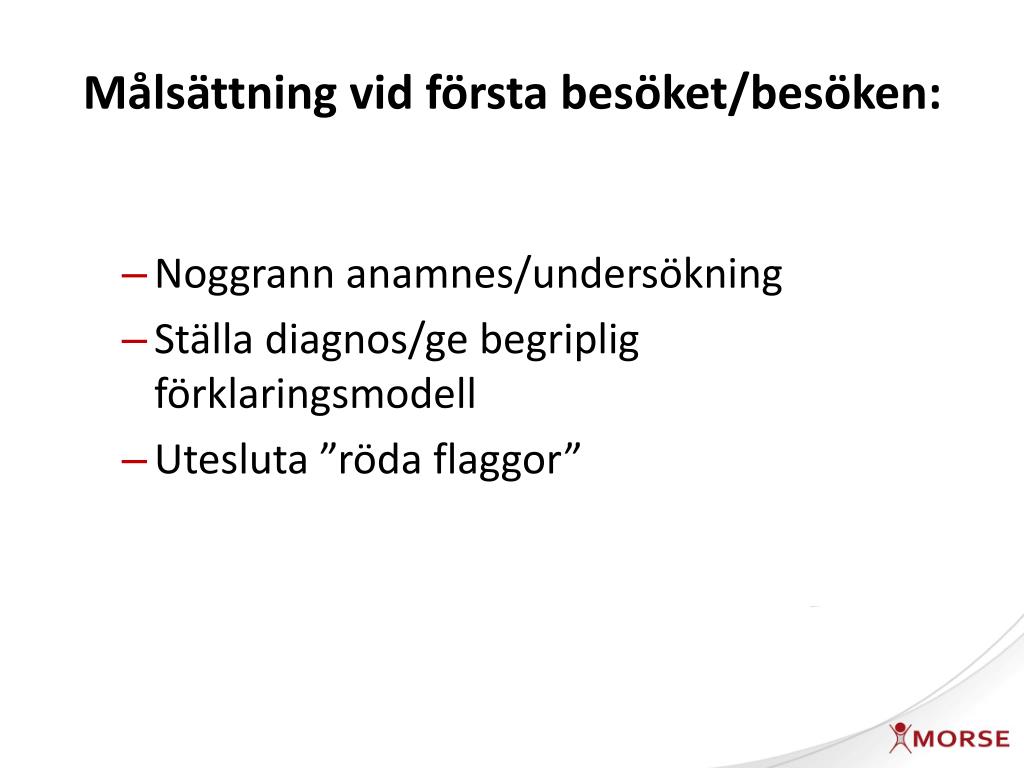 Målsättning vid första besöket/besöken:

– Noggrann anamnes/undersökning
– Ställa diagnos/ge begriplig förklaringsmodell
– Utesluta ”röda flaggor”

MORSE